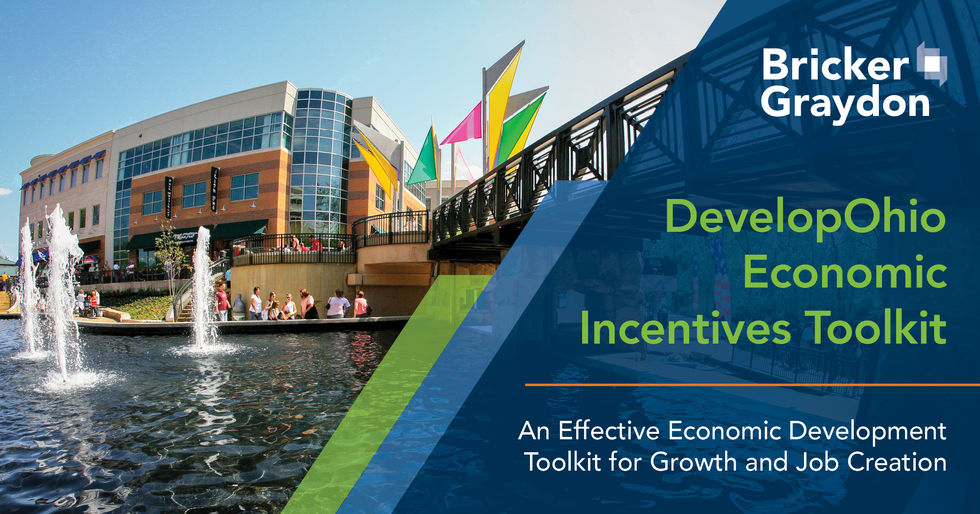 Bricker Graydon

DevelopOhio Economic Incentives Toolkit

An Effective Economic Development Toolkit for Growth and Job Creation